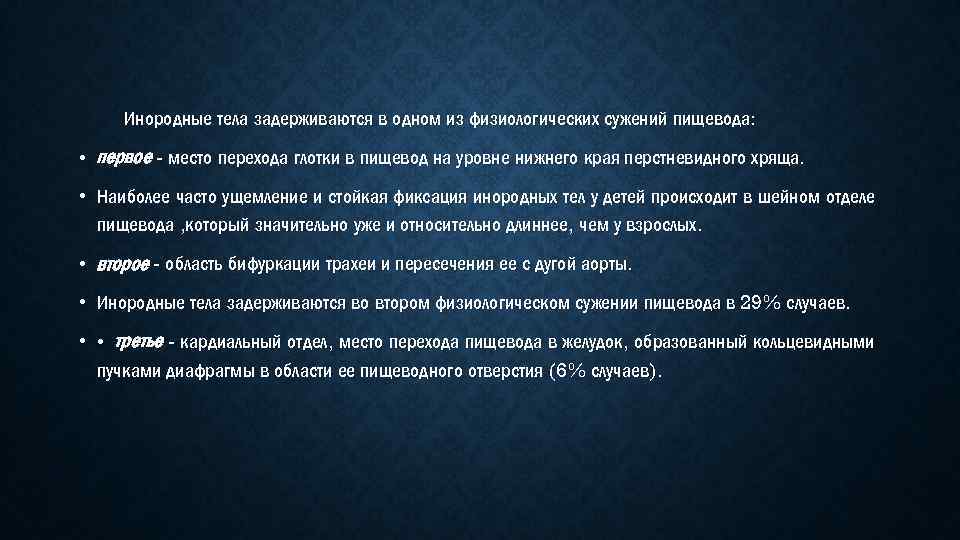 Инородные тела задерживаются в одном из физиологических сужений пищевода:

• первое - место перехода глотки в пищевод на уровне нижнего края перстневидного хряща.

• Наиболее часто ущемление и стойкая фиксация инородных тел у детей происходит в шейном отделе пищевода ,который значительно уже и относительно длиннее, чем у взрослых.

• второе - область бифуркации трахеи и пересечения ее с дугой аорты.

• Инородные тела задерживаются во втором физиологическом сужении пищевода в 29% случаев.

• • третье - кардиальный отдел, место перехода пищевода в желудок, образованный кольцевидными пучками диафрагмы в области ее пищеводного отверстия (6% случаев).